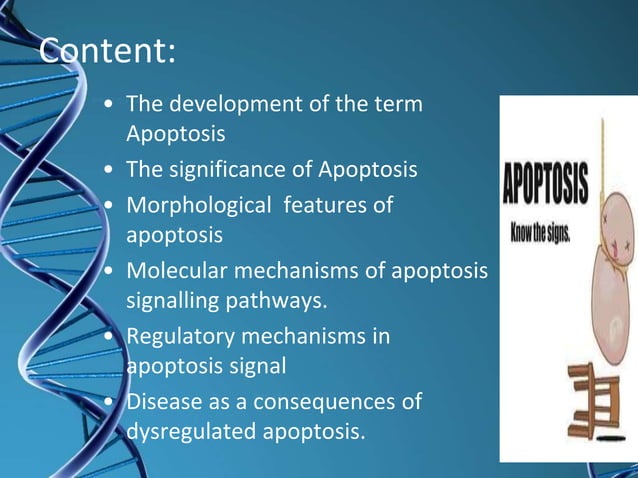 Content:

• The development of the term Apoptosis
• The significance of Apoptosis
• Morphological features of apoptosis
• Molecular mechanisms of apoptosis signalling pathways.
• Regulatory mechanisms in apoptosis signal
• Disease as a consequences of dysregulated apoptosis.

APOPTOSIS
Know the signs.